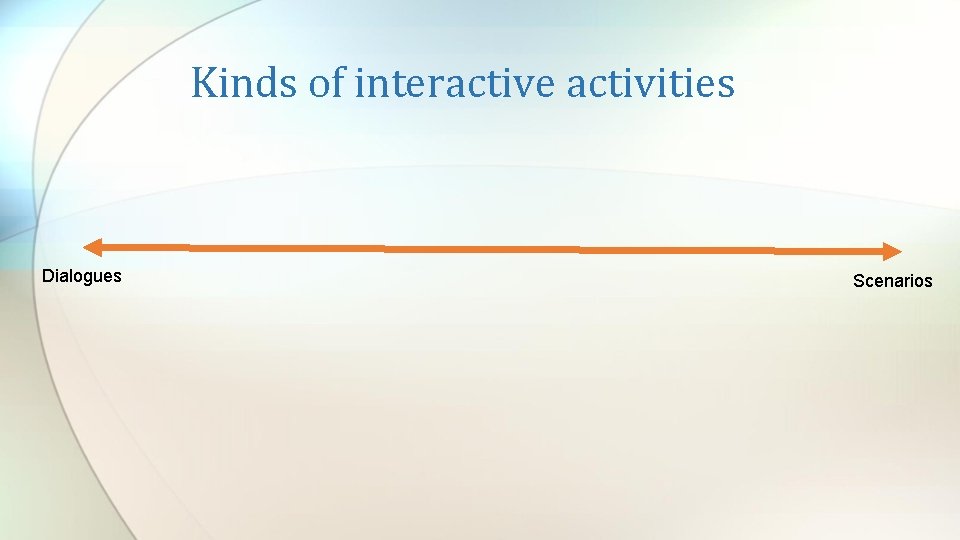 Kinds of interactive activities

Dialogues

Scenarios